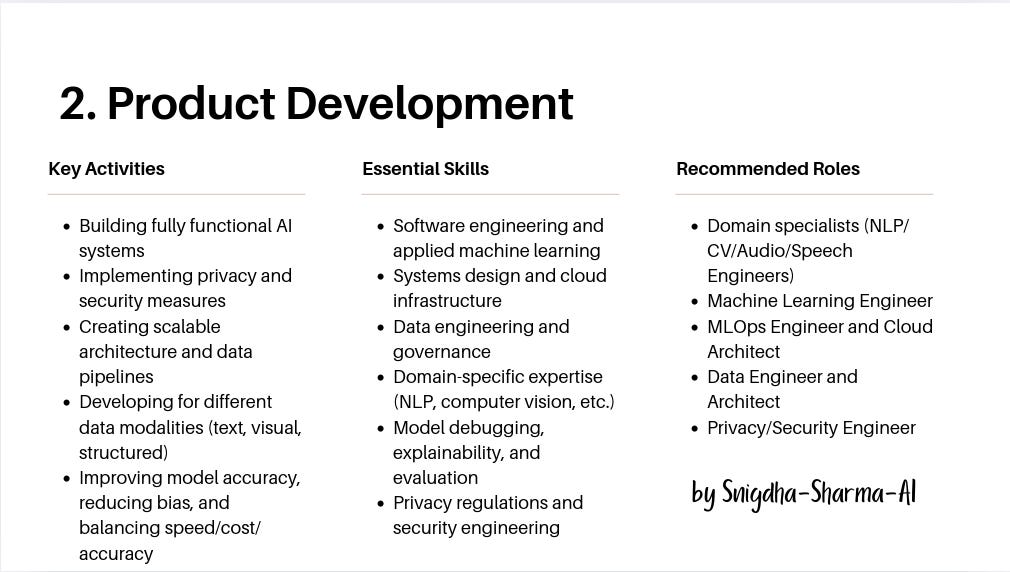 2. Product Development

Key Activities

- Building fully functional AI systems
- Implementing privacy and security measures
- Creating scalable architecture and data pipelines
- Developing for different data modalities (text, visual, structured)
- Improving model accuracy, reducing bias, and balancing speed/cost/accuracy

Essential Skills

- Software engineering and applied machine learning
- Systems design and cloud infrastructure
- Data engineering and governance
- Domain-specific expertise (NLP, computer vision, etc.)
- Model debugging, explainability, and evaluation
- Privacy regulations and security engineering

Recommended Roles

- Domain specialists (NLP/CV/Audio/Speech Engineers)
- Machine Learning Engineer
- MLOps Engineer and Cloud Architect
- Data Engineer and Architect
- Privacy/Security Engineer

by Snigdha-Sharma-AI